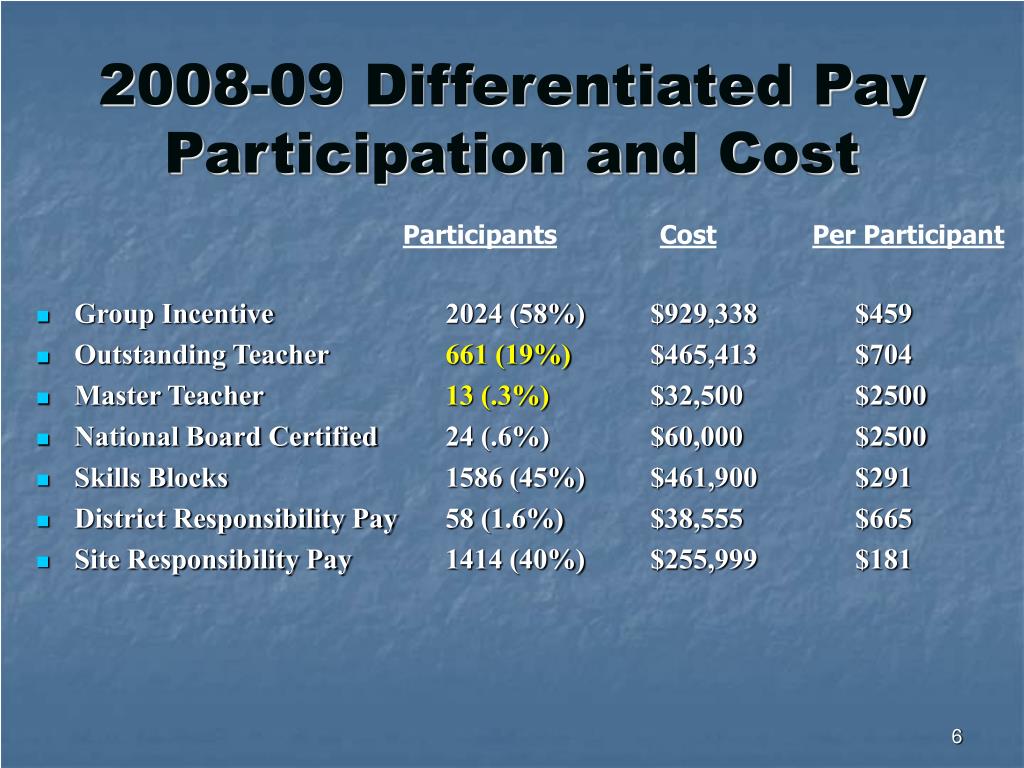 2008-09 Differentiated Pay Participation and Cost

| | Participants | Cost | Per Participant |
|---|---|---|---|
| Group Incentive | 2024 (58%) | \$929,338 | \$459 |
| Outstanding Teacher | 661 (19%) | \$465,413 | \$704 |
| Master Teacher | 13 (.3%) | \$32,500 | \$2500 |
| National Board Certified | 24 (.6%) | \$60,000 | \$2500 |
| Skills Blocks | 1586 (45%) | \$461,900 | \$291 |
| District Responsibility Pay | 58 (1.6%) | \$38,555 | \$665 |
| Site Responsibility Pay | 1414 (40%) | \$255,999 | \$181 |

6